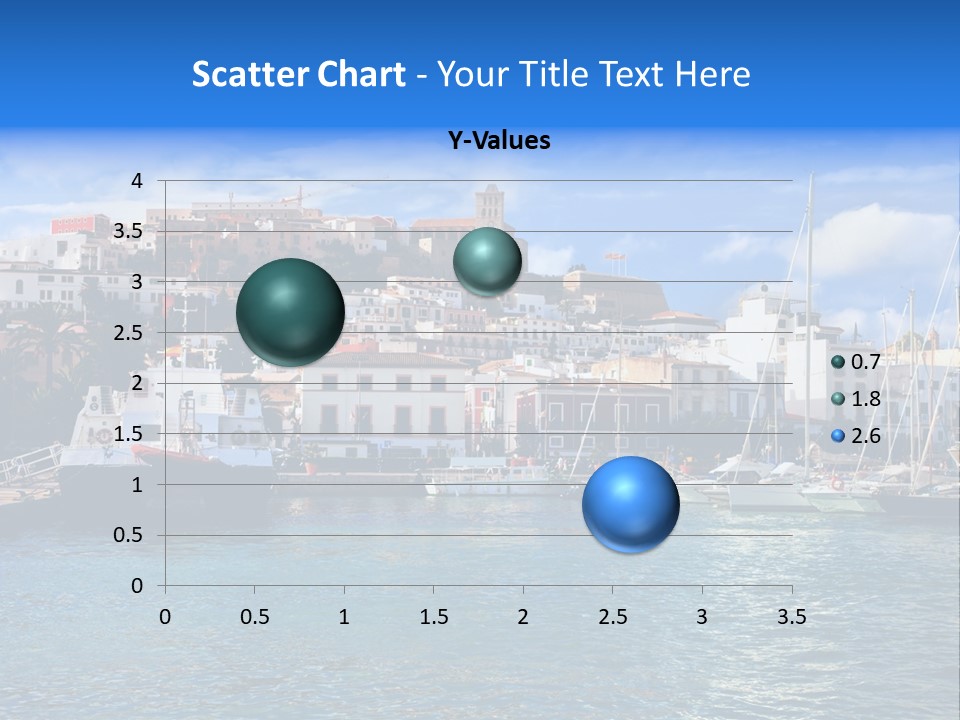 Scatter Chart - Your Title Text Here

Y-Values

4
3.5
3
2.5
2
1.5
1
0.5
0

0 0.5 1 1.5 2 2.5 3 3.5

0.7
1.8
2.6